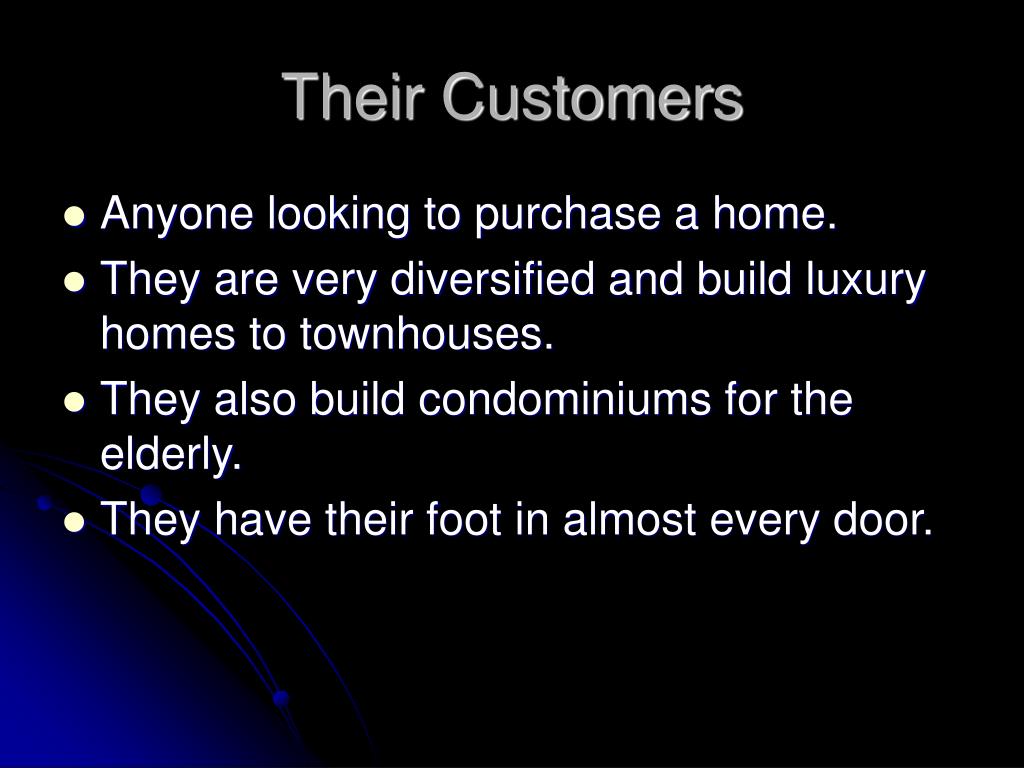 Their Customers

- Anyone looking to purchase a home.
- They are very diversified and build luxury homes to townhouses.
- They also build condominiums for the elderly.
- They have their foot in almost every door.